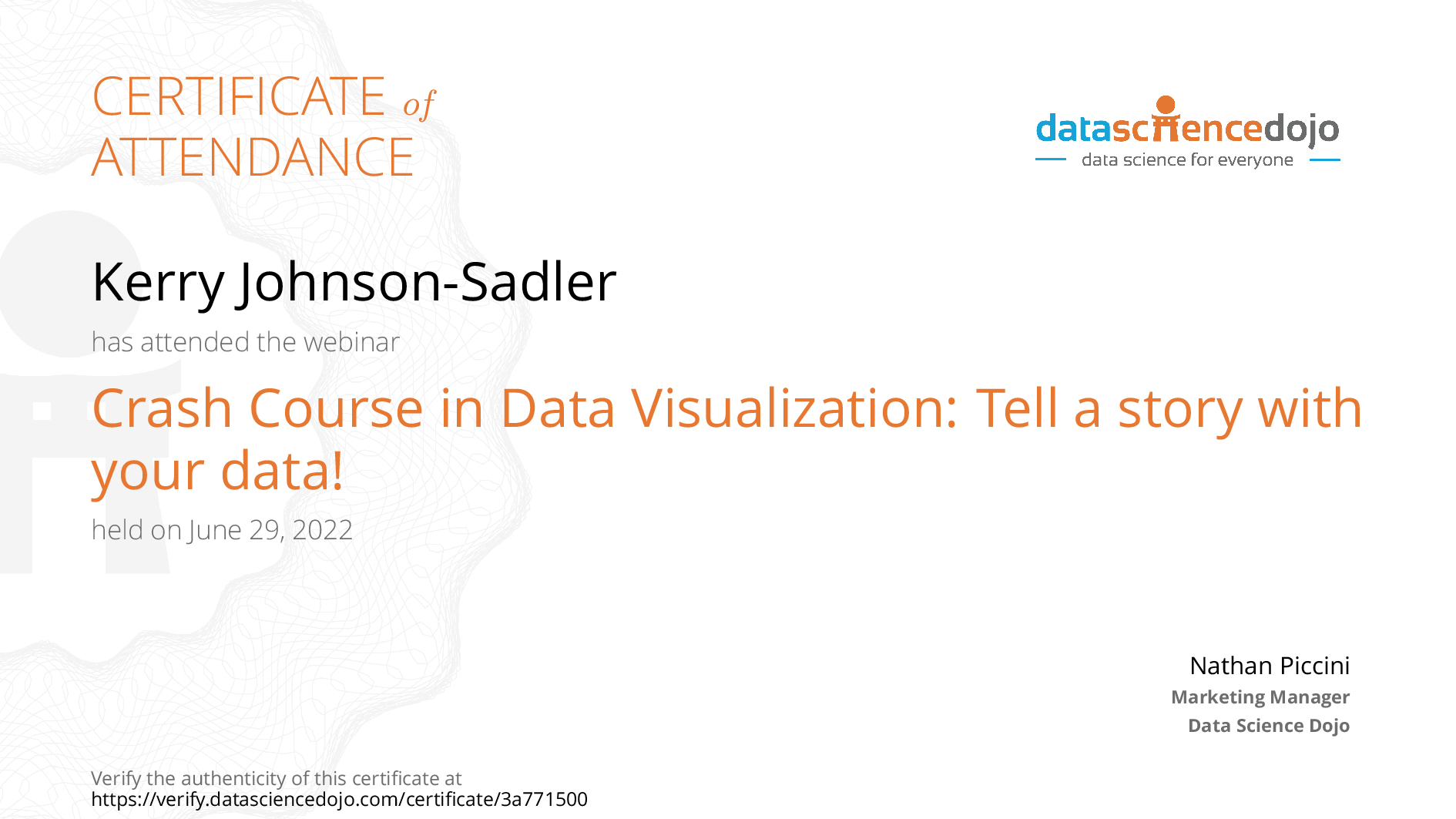 CERTIFICATE of ATTENDANCE

datasciencedojo
data science for everyone

Kerry Johnson-Sadler

has attended the webinar

Crash Course in Data Visualization: Tell a story with your data!

held on June 29, 2022

Nathan Piccini
Marketing Manager
Data Science Dojo

Verify the authenticity of this certificate at
https://verify.datasciencedojo.com/certificate/3a771500